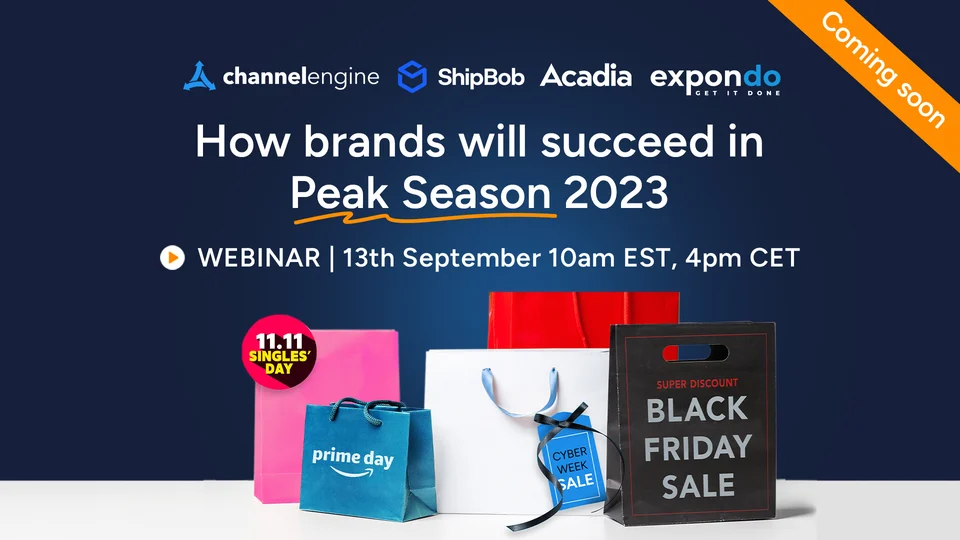 Coming soon

channelengine ShipBob Acadia expondo GET IT DONE

How brands will succeed in Peak Season 2023

WEBINAR | 13th September 10am EST, 4pm CET

11.11 SINGLES' DAY

prime day

CYBER WEEK SALE

SUPER DISCOUNT
BLACK FRIDAY SALE